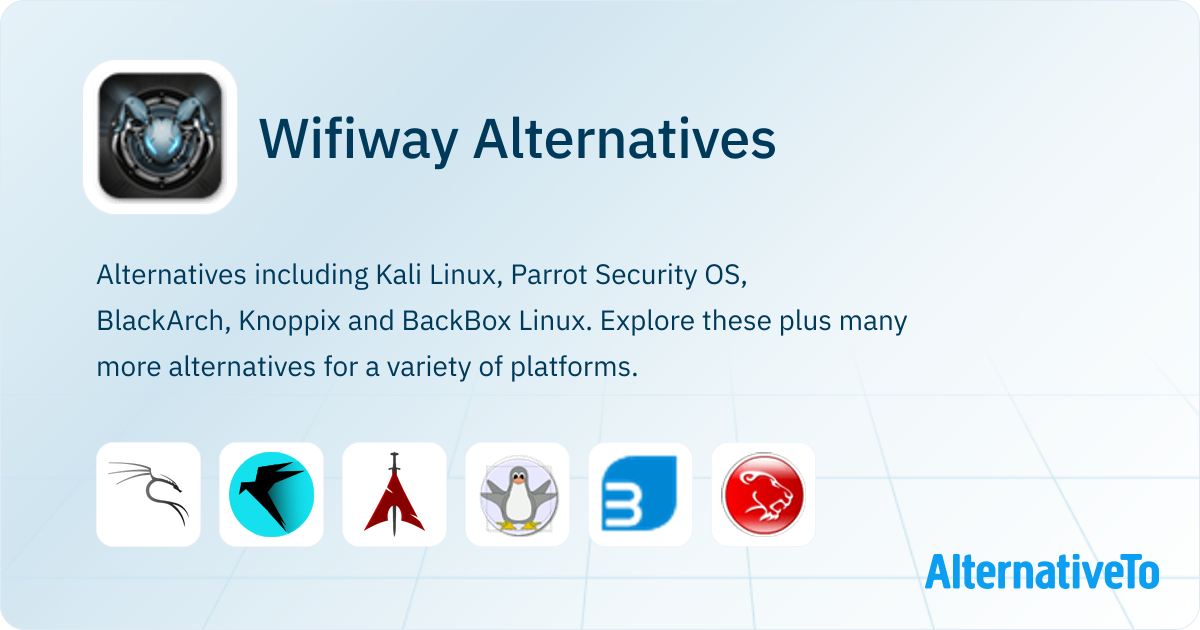 Wifiway Alternatives

Alternatives including Kali Linux, Parrot Security OS, BlackArch, Knoppix and BackBox Linux. Explore these plus many more alternatives for a variety of platforms.

AlternativeTo